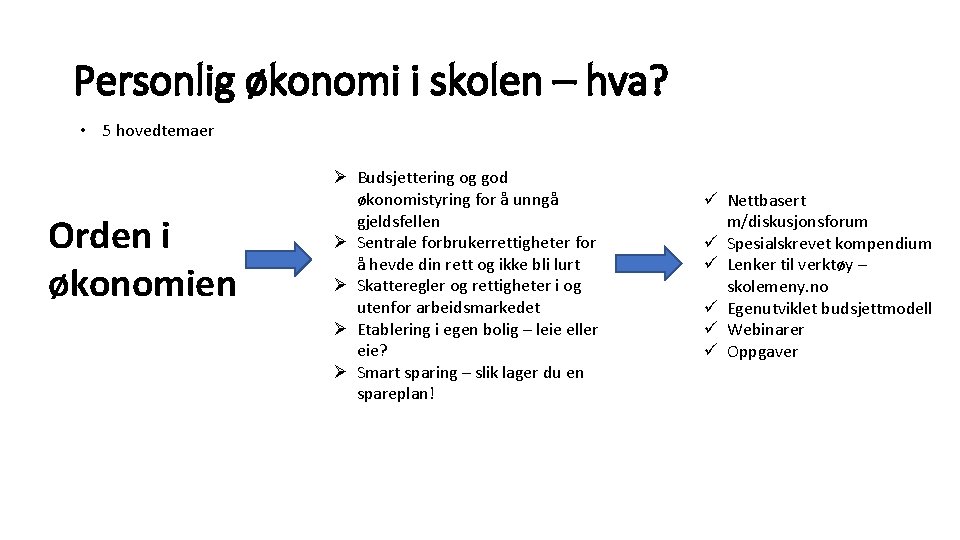 Personlig økonomi i skolen – hva?

• 5 hovedtemaer

Orden i økonomien

➢ Budsjettering og god økonomistyring for å unngå gjeldsfellen
➢ Sentrale forbrukerrettigheter for å hevde din rett og ikke bli lurt
➢ Skatteregler og rettigheter i og utenfor arbeidsmarkedet
➢ Etablering i egen bolig – leie eller eie?
➢ Smart sparing – slik lager du en spareplan!

✓ Nettbasert m/diskusjonsforum
✓ Spesialskrevet kompendium
✓ Lenker til verktøy – skolemeny.no
✓ Egenutviklet budsjettmodell
✓ Webinarer
✓ Oppgaver